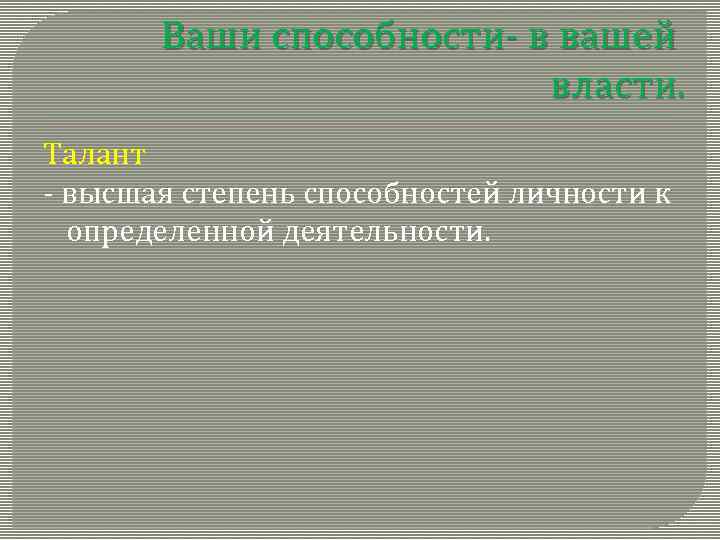 Ваши способности- в вашей власти.

Талант

- высшая степень способностей личности к определенной деятельности.